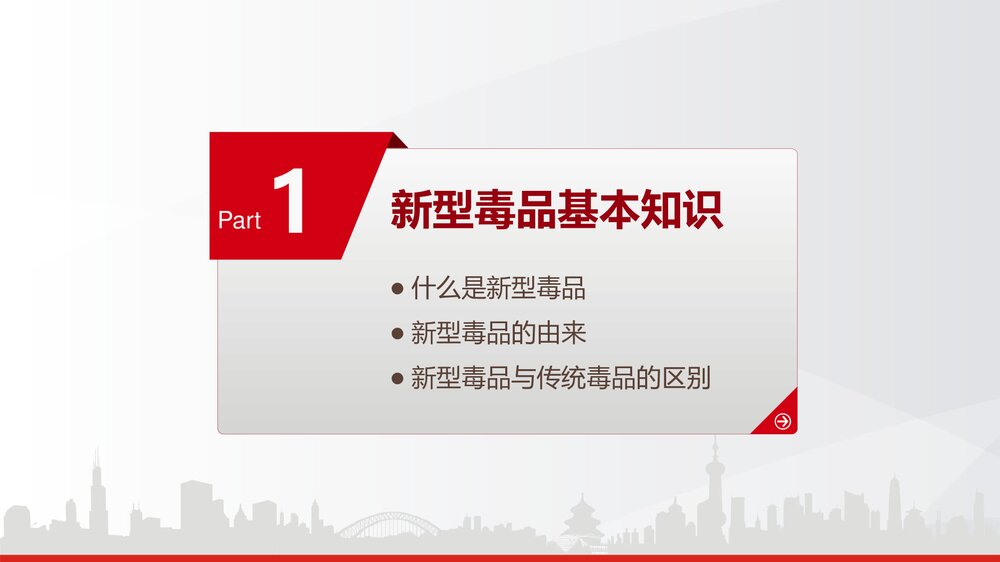 Part 1

新型毒品基本知识

● 什么是新型毒品
● 新型毒品的由来
● 新型毒品与传统毒品的区别